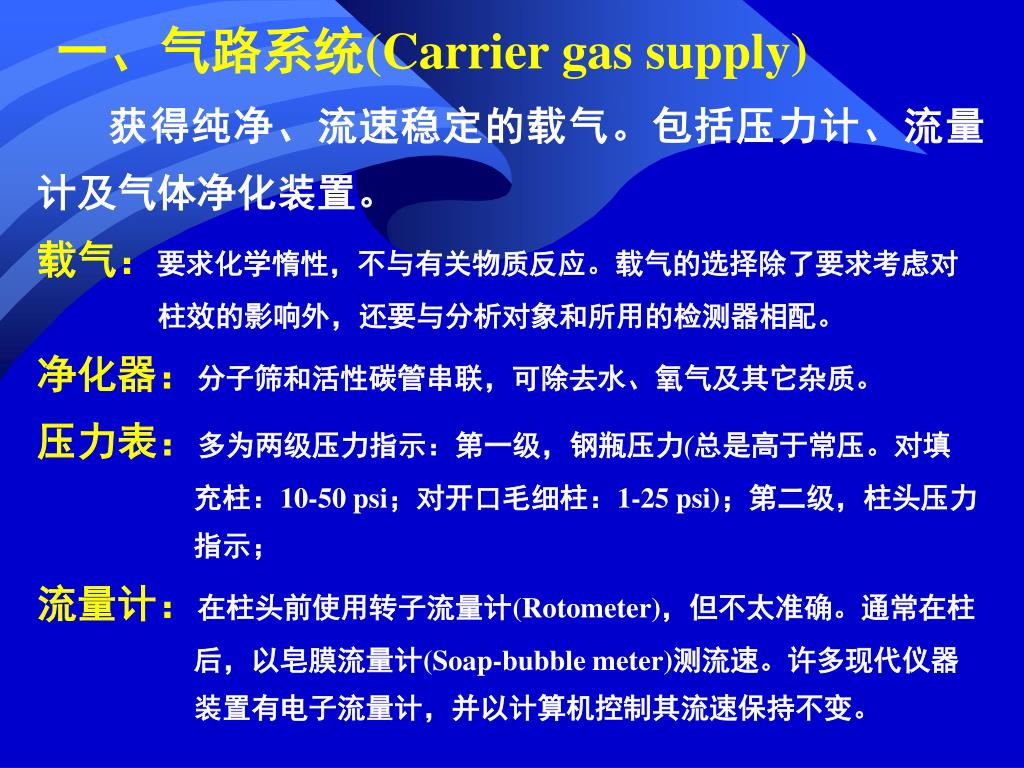 一、气路系统(Carrier gas supply)

获得纯净、流速稳定的载气。包括压力计、流量计及气体净化装置。

载气：要求化学惰性，不与有关物质反应。载气的选择除了要求考虑对柱效的影响外，还要与分析对象和所用的检测器相配。

净化器：分子筛和活性碳管串联，可除去水、氧气及其它杂质。

压力表：多为两级压力指示：第一级，钢瓶压力(总是高于常压。对填充柱：10-50 psi；对开口毛细柱：1-25 psi)；第二级，柱头压力指示；

流量计：在柱头前使用转子流量计(Rotometer)，但不太准确。通常在柱后，以皂膜流量计(Soap-bubble meter)测流速。许多现代仪器装置有电子流量计，并以计算机控制其流速保持不变。